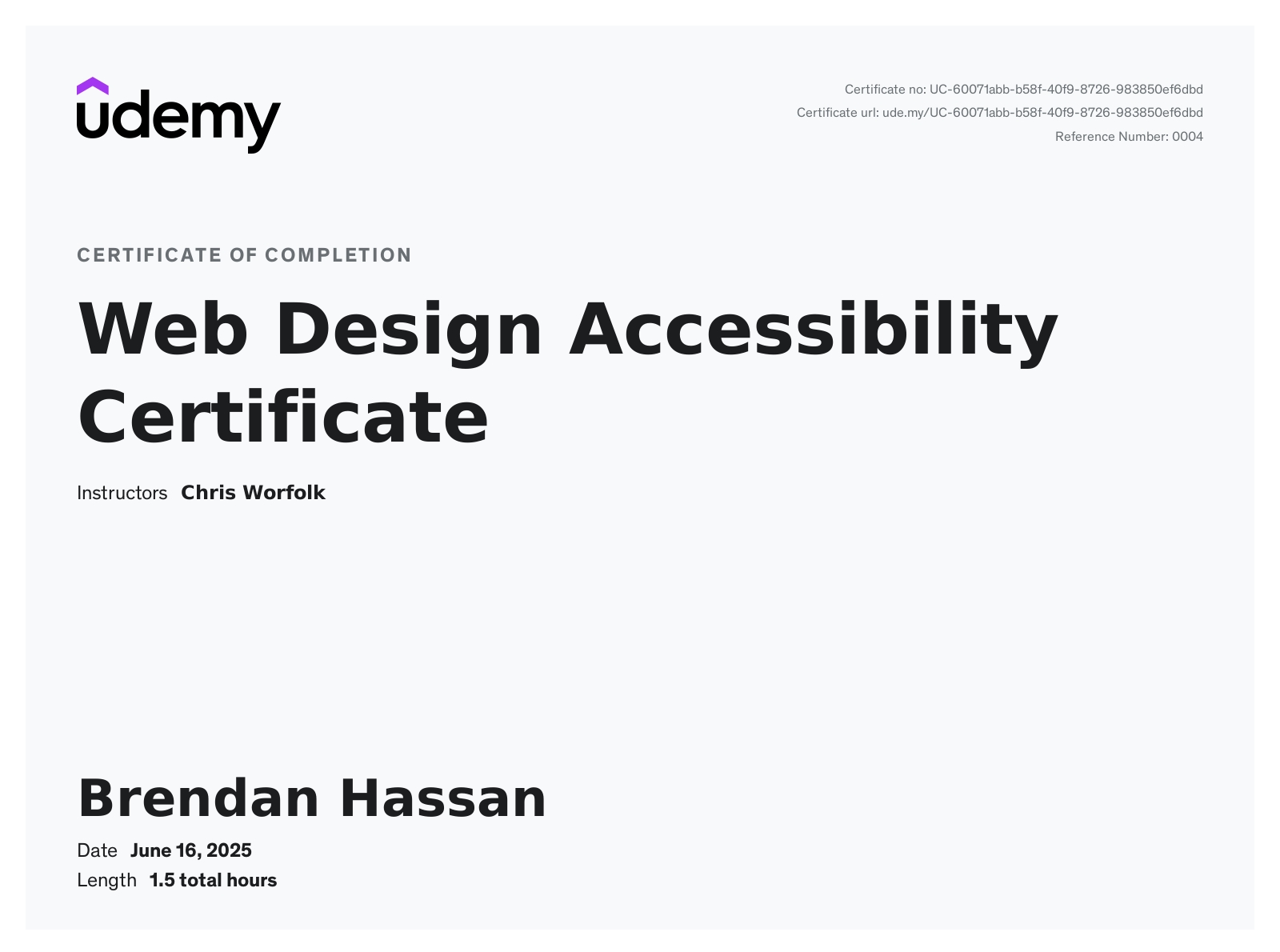 udemy

Certificate no: UC-60071abb-b58f-40f9-8726-983850ef6dbd
Certificate url: ude.my/UC-60071abb-b58f-40f9-8726-983850ef6dbd
Reference Number: 0004

CERTIFICATE OF COMPLETION

Web Design Accessibility Certificate

Instructors Chris Worfolk

Brendan Hassan

Date June 16, 2025
Length 1.5 total hours